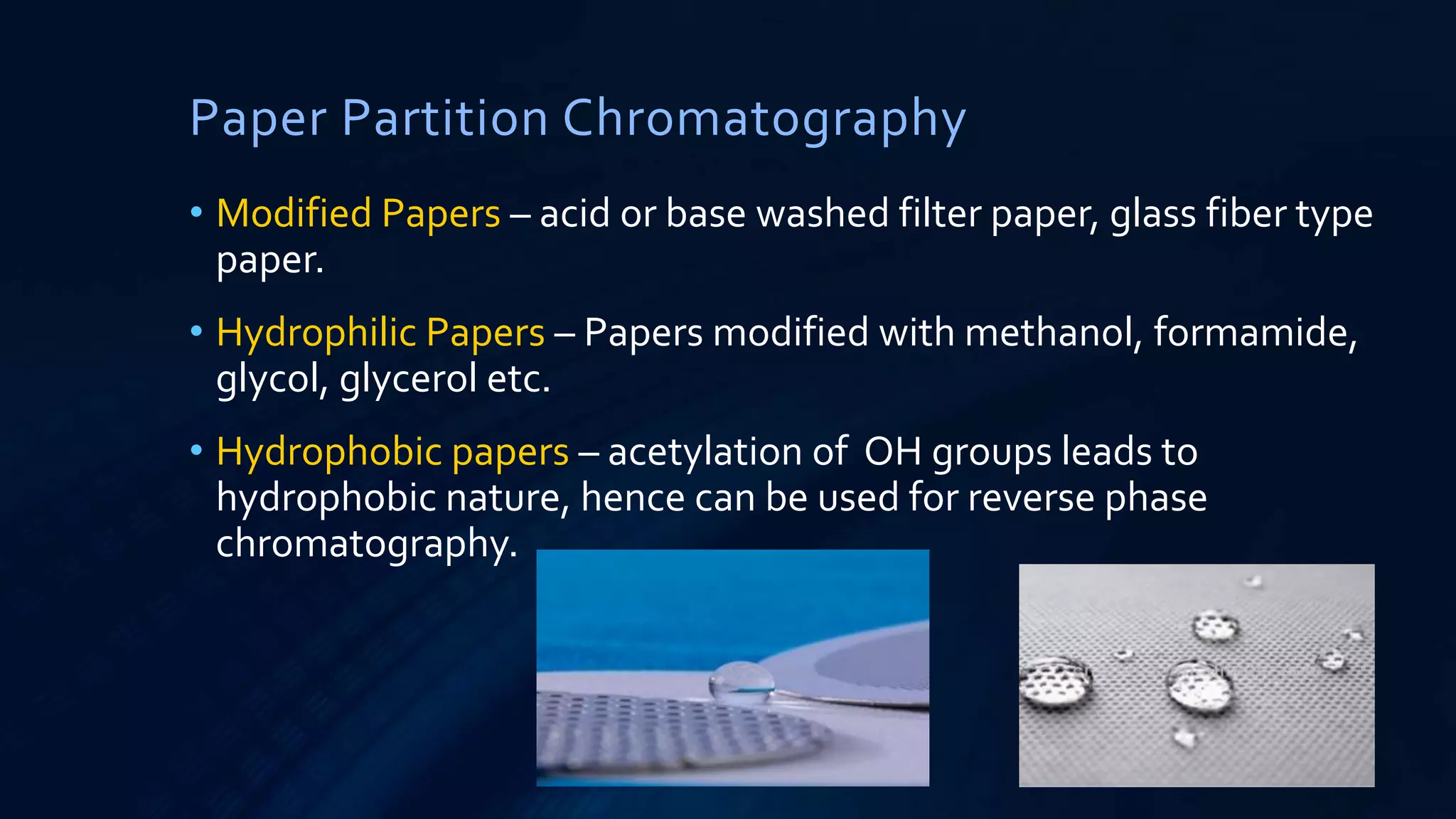 Paper Partition Chromatography

• Modified Papers – acid or base washed filter paper, glass fiber type paper.

• Hydrophilic Papers – Papers modified with methanol, formamide, glycol, glycerol etc.

• Hydrophobic papers – acetylation of OH groups leads to hydrophobic nature, hence can be used for reverse phase chromatography.